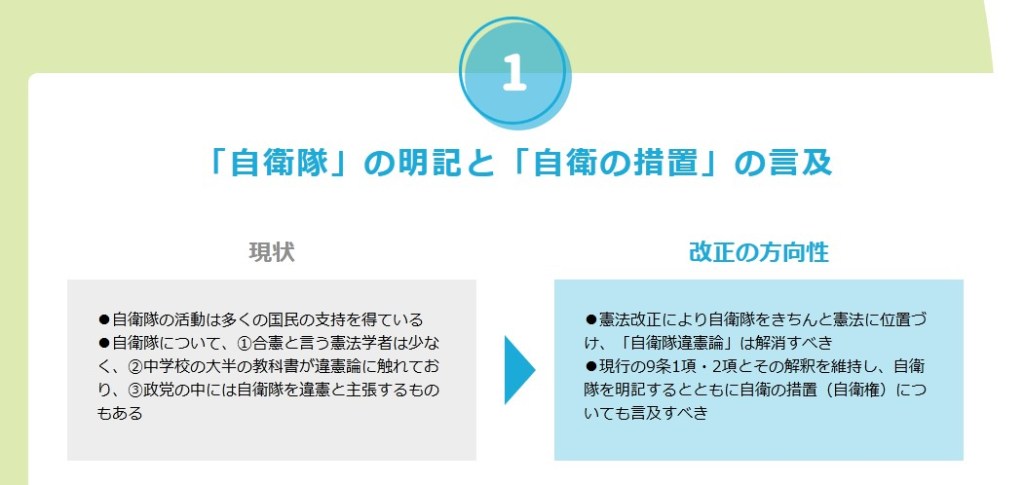 1

「自衛隊」の明記と「自衛の措置」の言及

現状

●自衛隊の活動は多くの国民の支持を得ている
●自衛隊について、①合憲と言う憲法学者は少なく、②中学校の大半の教科書が違憲論に触れており、③政党の中には自衛隊を違憲と主張するものもある

改正の方向性

●憲法改正により自衛隊をきちんと憲法に位置づけ、「自衛隊違憲論」は解消すべき
●現行の9条1項・2項とその解釈を維持し、自衛隊を明記するとともに自衛の措置（自衛権）についても言及すべき